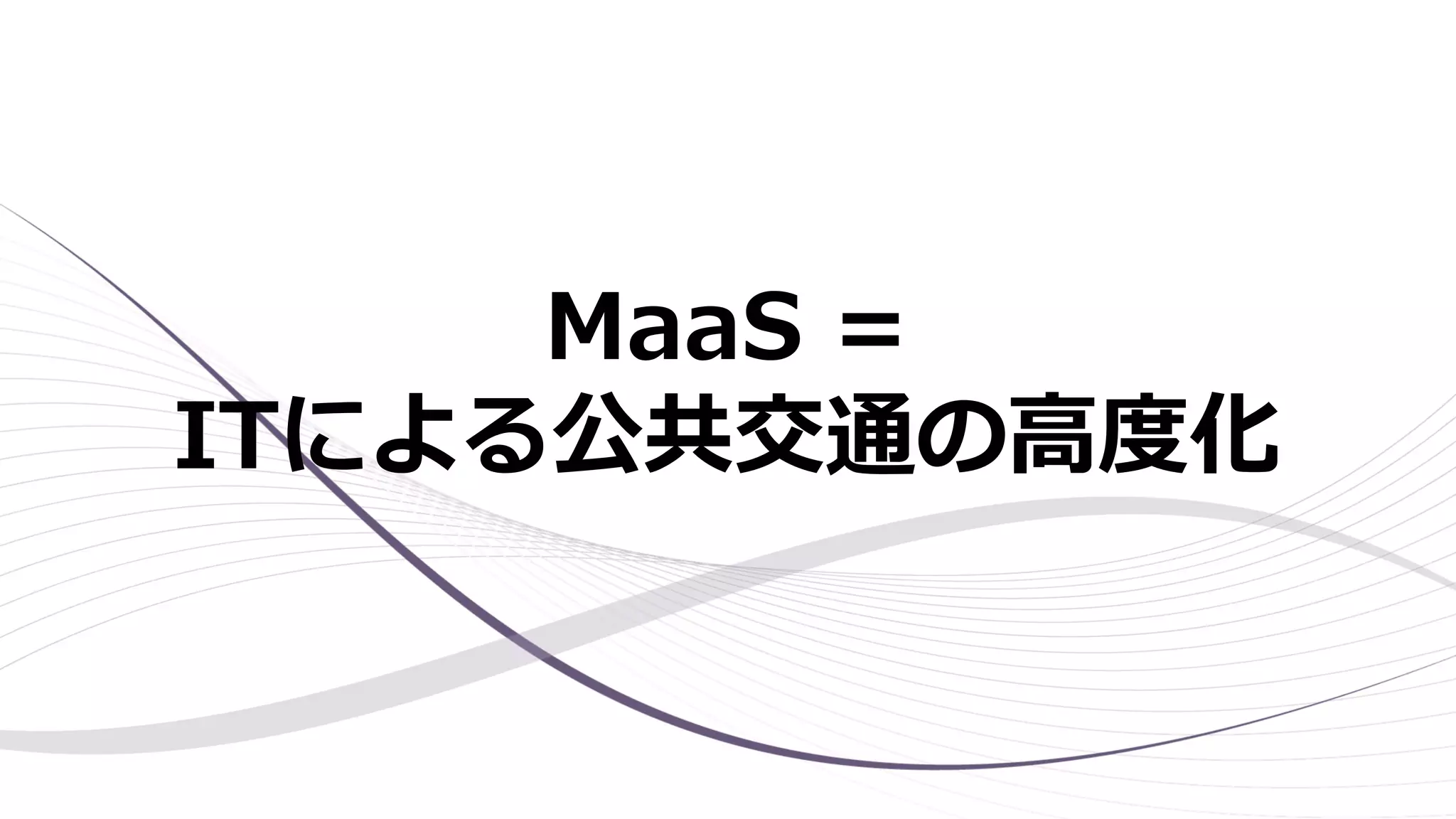 MaaS =
ITによる公共交通の高度化